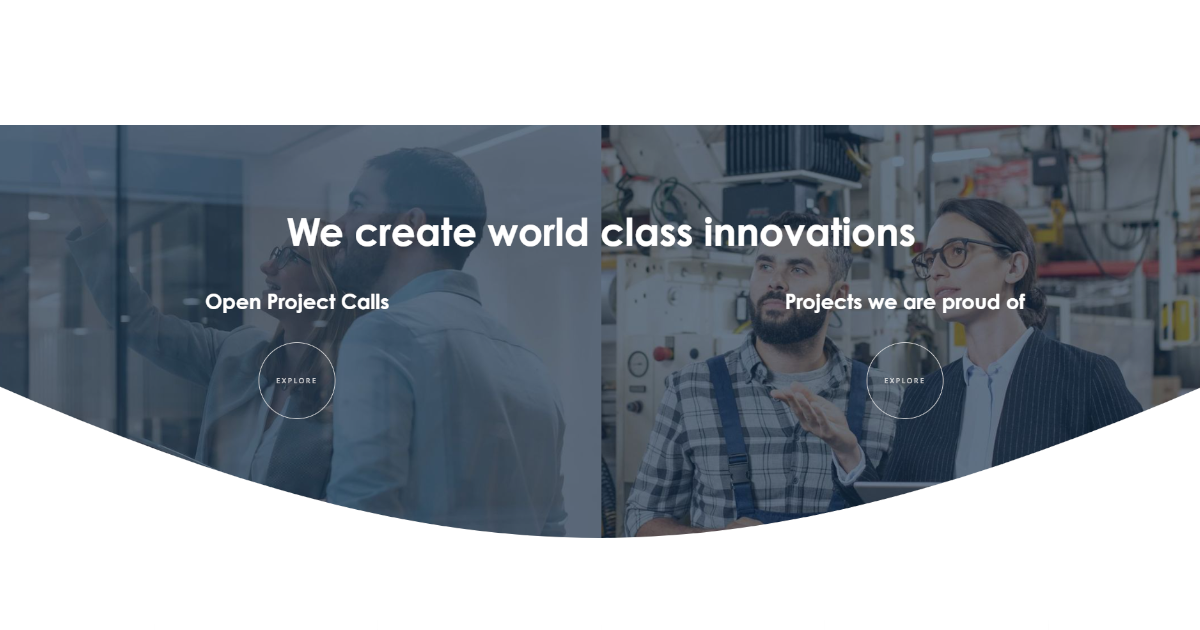 We create world class innovations

Open Project Calls

EXPLORE

Projects we are proud of

EXPLORE